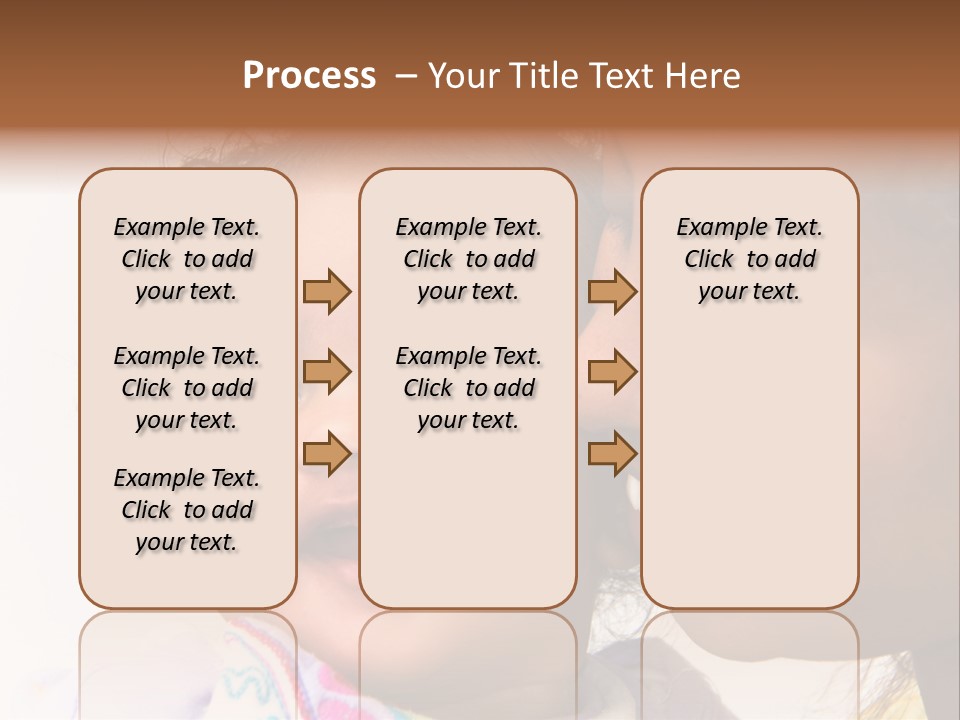 Process – Your Title Text Here

Example Text. Click to add your text.

Example Text. Click to add your text.

Example Text. Click to add your text.

Example Text. Click to add your text.

Example Text. Click to add your text.

Example Text. Click to add your text.